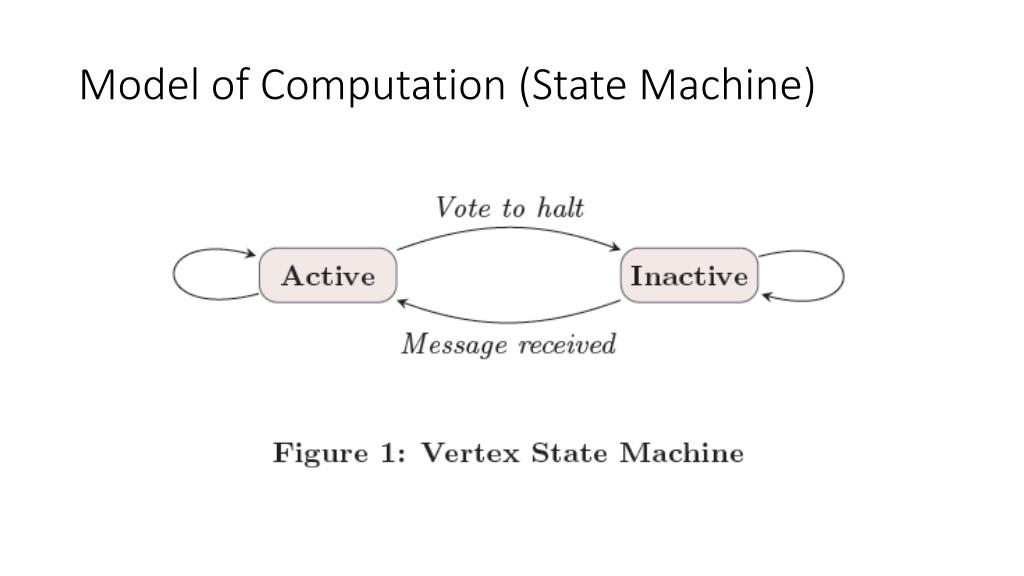 Model of Computation (State Machine)

Vote to halt

Active

Inactive

Message received

Figure 1: Vertex State Machine